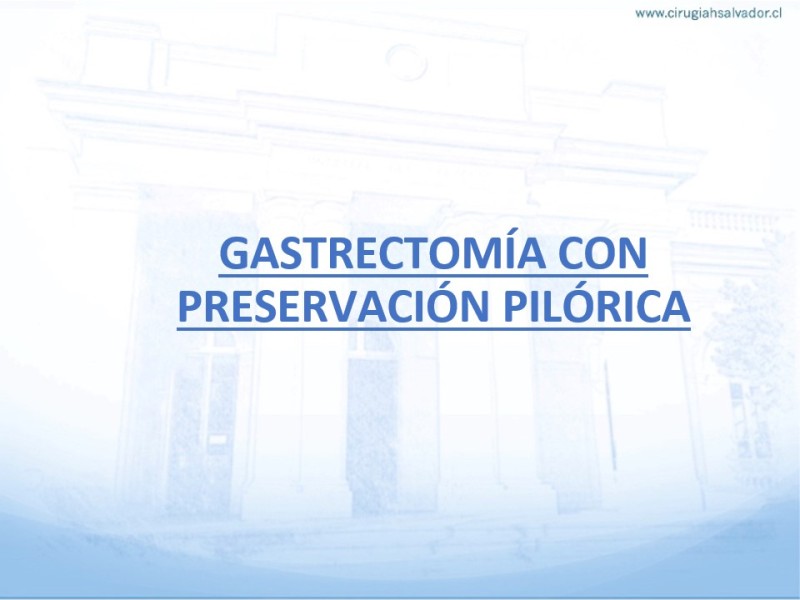 www.cirugiahsalvador.cl

GASTRECTOMÍA CON PRESERVACIÓN PILÓRICA